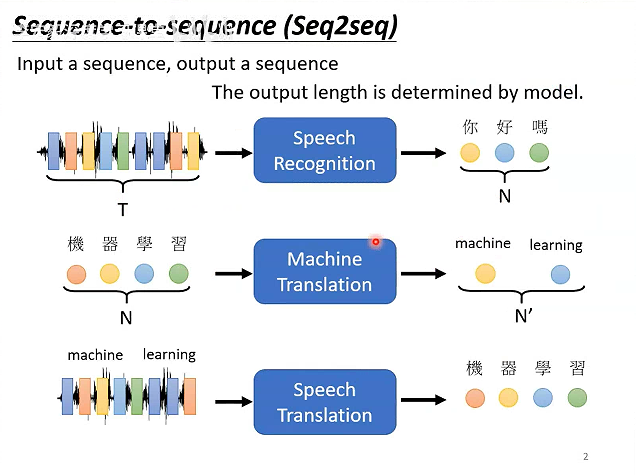 Sequence-to-sequence (Seq2seq)

Input a sequence, output a sequence

The output length is determined by model.

T

Speech Recognition

你 好 嗎

N

機 器 學 習

N

Machine Translation

machine learning

N'

machine learning

Speech Translation

機 器 學 習

2